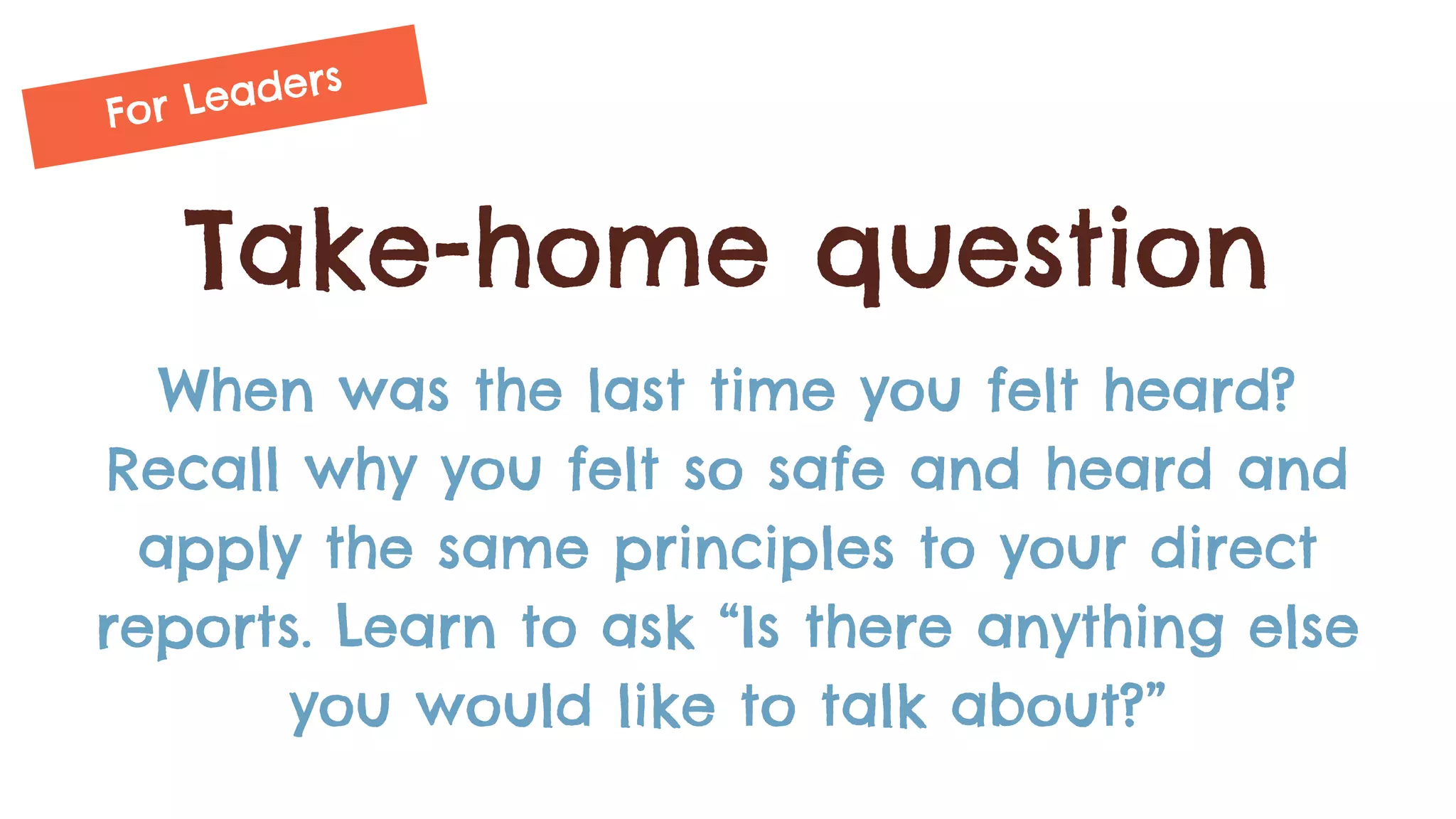 For Leaders

Take-home question

When was the last time you felt heard? Recall why you felt so safe and heard and apply the same principles to your direct reports. Learn to ask “Is there anything else you would like to talk about?”